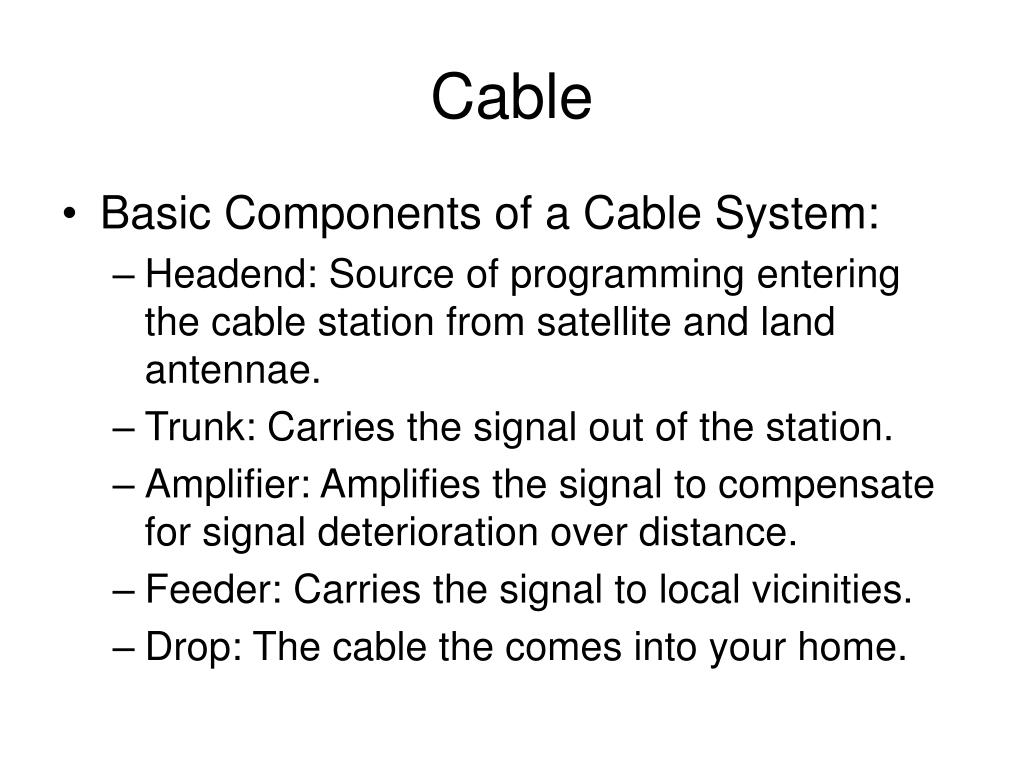 Cable

• Basic Components of a Cable System:

– Headend: Source of programming entering the cable station from satellite and land antennae.

– Trunk: Carries the signal out of the station.

– Amplifier: Amplifies the signal to compensate for signal deterioration over distance.

– Feeder: Carries the signal to local vicinities.

– Drop: The cable the comes into your home.